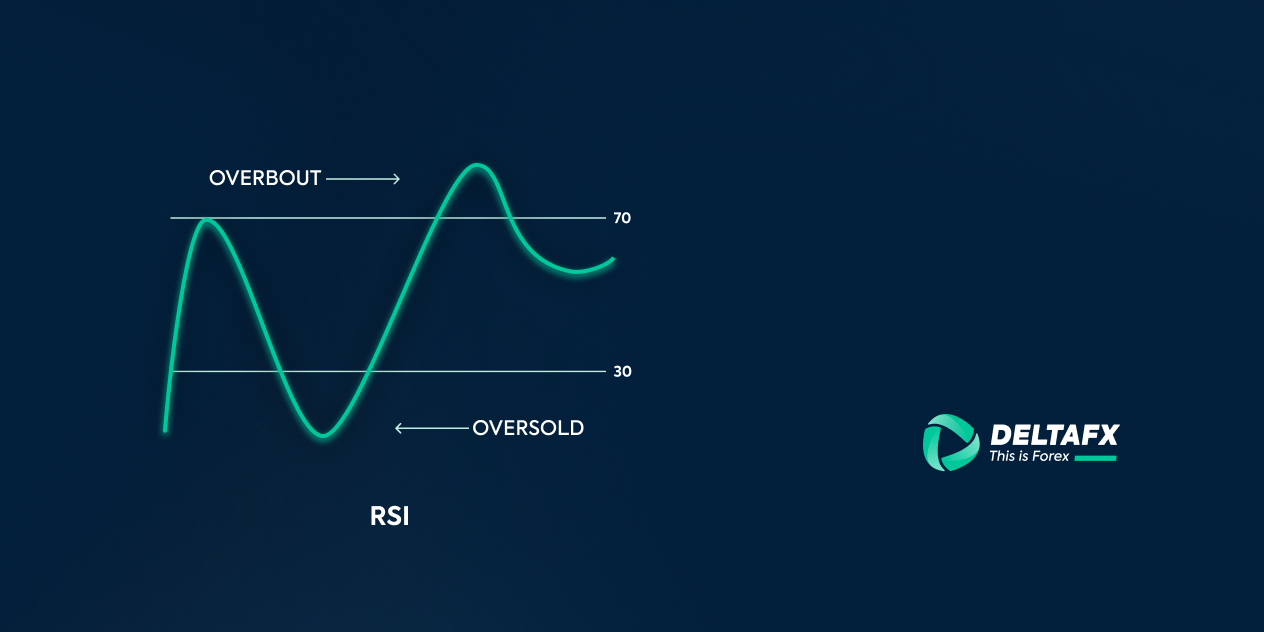 OVERBOUT

70

30

OVERSOLD

RSI

DELTAFX
This is Forex